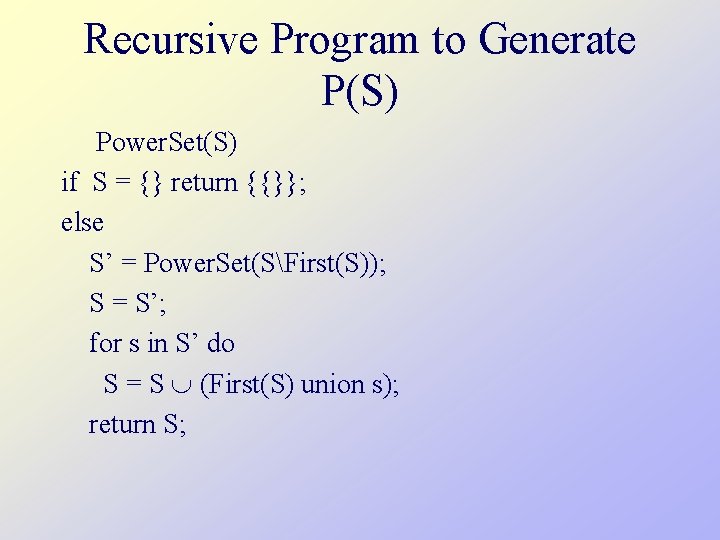 Recursive Program to Generate P(S)

PowerSet(S)
if S = {} return {{}};
else
S’ = PowerSet(S\First(S));
S = S’;
for s in S’ do
S = S $\cup$ (First(S) union s);
return S;